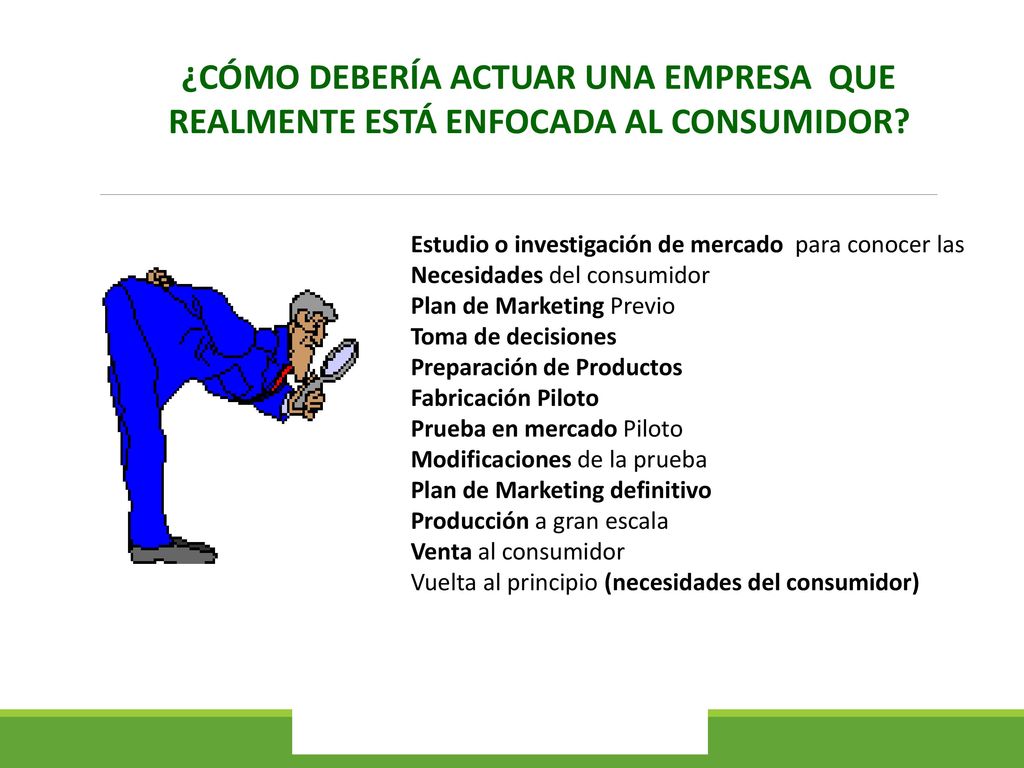 ¿CÓMO DEBERÍA ACTUAR UNA EMPRESA QUE REALMENTE ESTÁ ENFOCADA AL CONSUMIDOR?

Estudio o investigación de mercado para conocer las Necesidades del consumidor
Plan de Marketing Previo
Toma de decisiones
Preparación de Productos
Fabricación Piloto
Prueba en mercado Piloto
Modificaciones de la prueba
Plan de Marketing definitivo
Producción a gran escala
Venta al consumidor
Vuelta al principio (necesidades del consumidor)